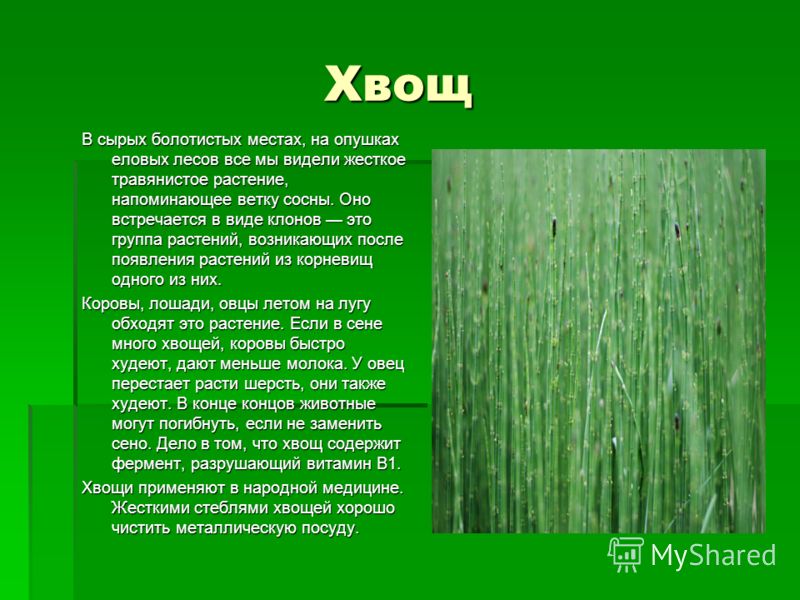 Хвощ

В сырых болотистых местах, на опушках еловых лесов все мы видели жесткое травянистое растение, напоминающее ветку сосны. Оно встречается в виде клонов — это группа растений, возникающих после появления растений из корневищ одного из них.

Коровы, лошади, овцы летом на лугу обходят это растение. Если в сене много хвощей, коровы быстро худеют, дают меньше молока. У овец перестает расти шерсть, они также худеют. В конце концов животные могут погибнуть, если не заменить сено. Дело в том, что хвощ содержит фермент, разрушающий витамин В1.

Хвощи применяют в народной медицине. Жесткими стеблями хвощей хорошо чистить металлическую посуду.

MyShared